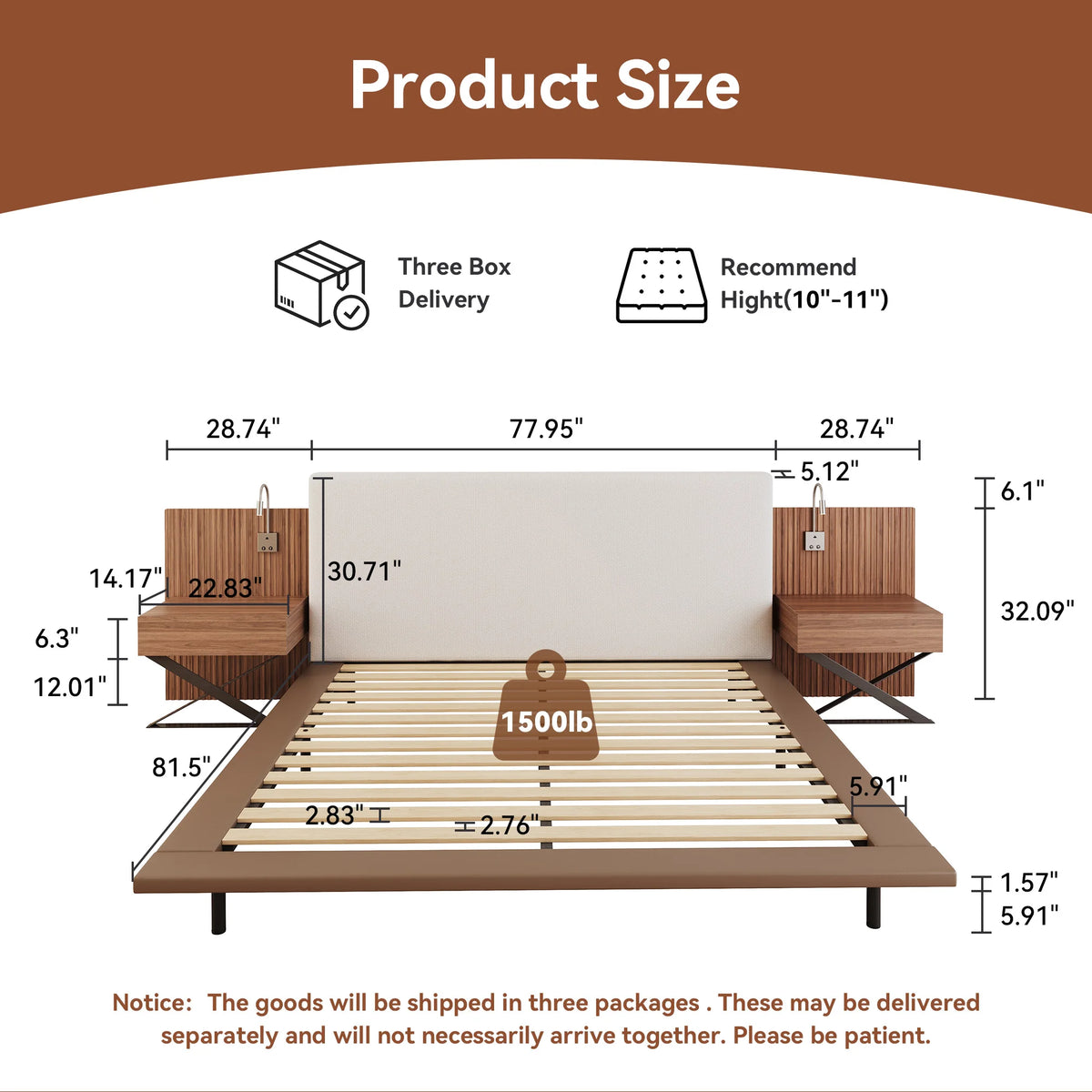 Product Size

Three Box Delivery

Recommend Hight(10"-11")

28.74"

77.95"

28.74"

5.12"

6.1"

14.17"

22.83"

30.71"

32.09"

6.3"

12.01"

1500lb

81.5"

5.91"

2.83"

2.76"

1.57"

5.91"

Notice: The goods will be shipped in three packages . These may be delivered separately and will not necessarily arrive together. Please be patient.